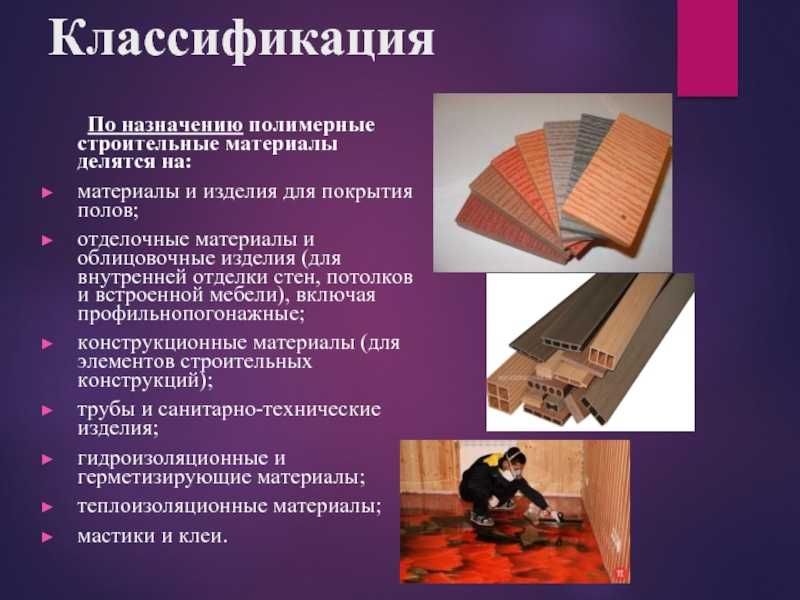 Классификация

По назначению полимерные строительные материалы делятся на:

► материалы и изделия для покрытия полов;

► отделочные материалы и облицовочные изделия (для внутренней отделки стен, потолков и встроенной мебели), включая профильнопогонажные;

► конструкционные материалы (для элементов строительных конструкций);

► трубы и санитарно-технические изделия;

► гидроизоляционные и герметизирующие материалы;

► теплоизоляционные материалы;

► мастики и клеи.